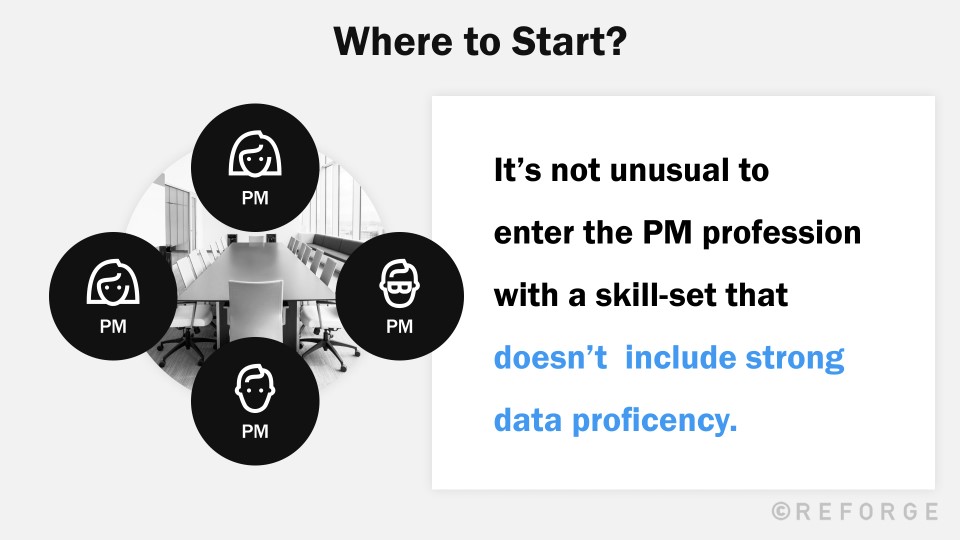 Where to Start?

PM

PM

PM

PM

It's not unusual to enter the PM profession with a skill-set that doesn't include strong data proficency.

©REFORGE